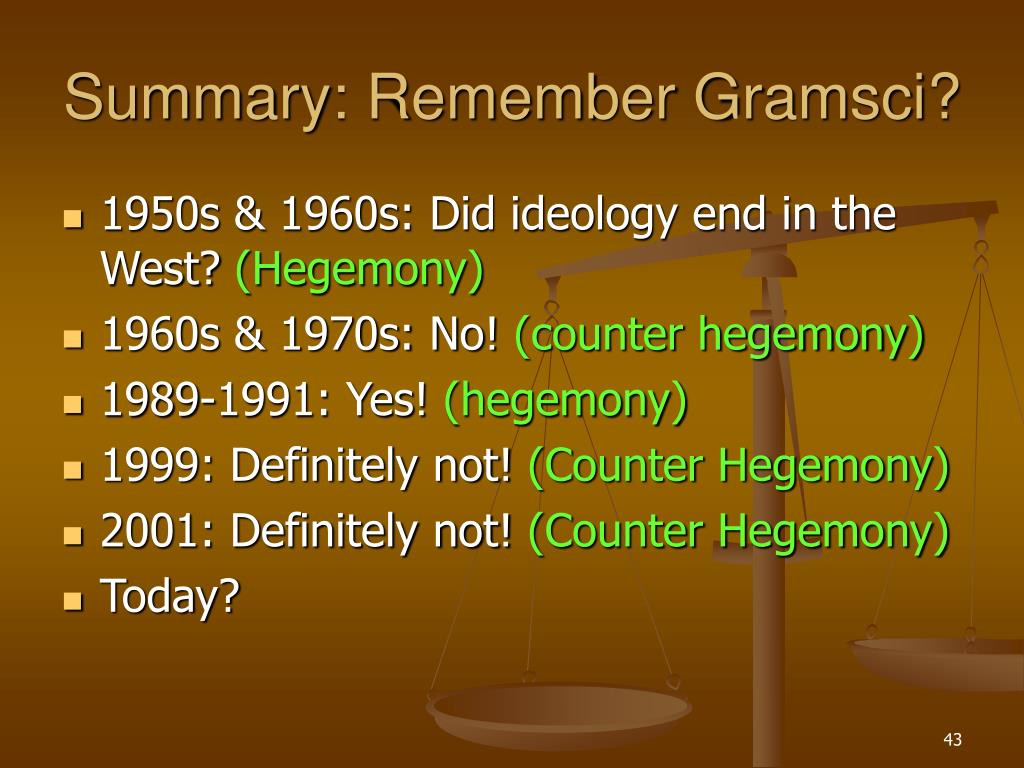 Summary: Remember Gramsci?

- 1950s & 1960s: Did ideology end in the West? (Hegemony)
- 1960s & 1970s: No! (counter hegemony)
- 1989-1991: Yes! (hegemony)
- 1999: Definitely not! (Counter Hegemony)
- 2001: Definitely not! (Counter Hegemony)
- Today?

43